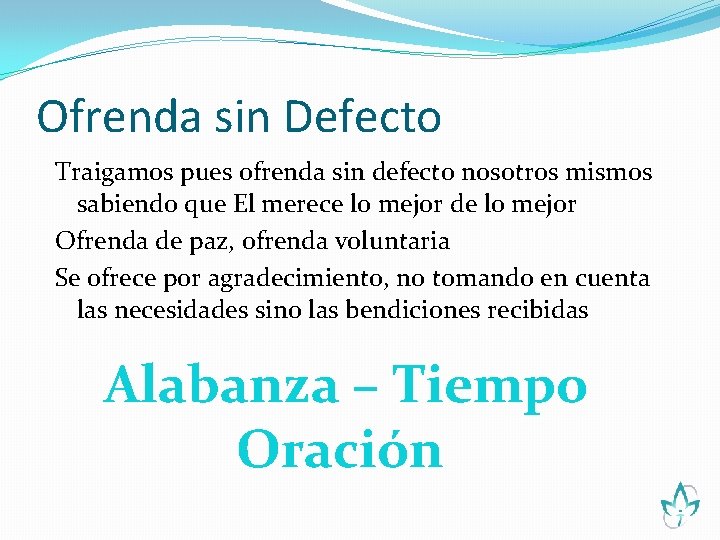 Ofrenda sin Defecto

Traigamos pues ofrenda sin defecto nosotros mismos sabiendo que El merece lo mejor de lo mejor

Ofrenda de paz, ofrenda voluntaria

Se ofrece por agradecimiento, no tomando en cuenta las necesidades sino las bendiciones recibidas

Alabanza – Tiempo Oración